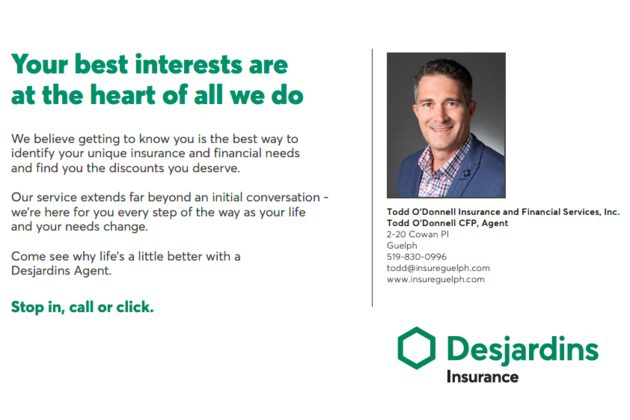 Your best interests are at the heart of all we do

We believe getting to know you is the best way to identify your unique insurance and financial needs and find you the discounts you deserve.

Our service extends far beyond an initial conversation - we're here for you every step of the way as your life and your needs change.

Come see why life's a little better with a Desjardins Agent.

Stop in, call or click.

Todd O'Donnell Insurance and Financial Services, Inc.
Todd O'Donnell CFP, Agent
2-20 Cowan Pl
Guelph
519-830-0996
todd@insureguelph.com
www.insureguelph.com

Desjardins
Insurance